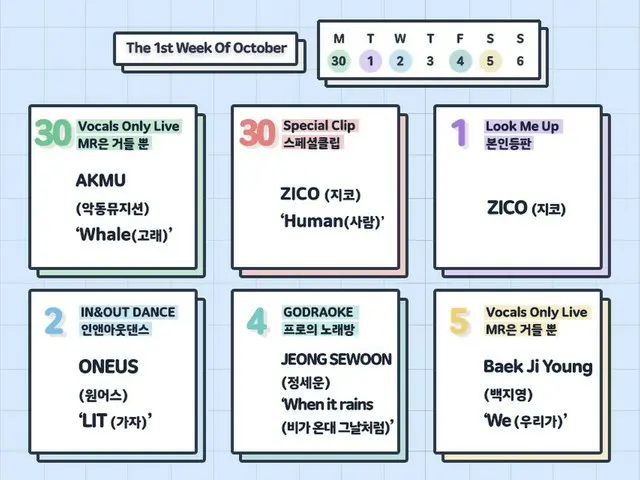 The 1st Week Of October

| M | T | W | T | F | S | S |
|---|---|---|---|---|---|---|
| 30 | 1 | 2 | 3 | 4 | 5 | 6 |

30 Vocals Only Live
MR은 거들 뿐

AKMU
(악동뮤지션)
'Whale(고래)'

30 Special Clip
스페셜클립

ZICO (지코)
'Human(사람)'

1 Look Me Up
본인등판

ZICO (지코)

2 IN&OUT DANCE
인앤아웃댄스

ONEUS
(원어스)
'LIT (가자)'

4 GODRAOKE
프로의 노래방

JEONG SEWOON
(정세운)
'When it rains
(비가 온대 그날처럼)'

5 Vocals Only Live
MR은 거들 뿐

Baek Ji Young
(백지영)
'We (우리가)'